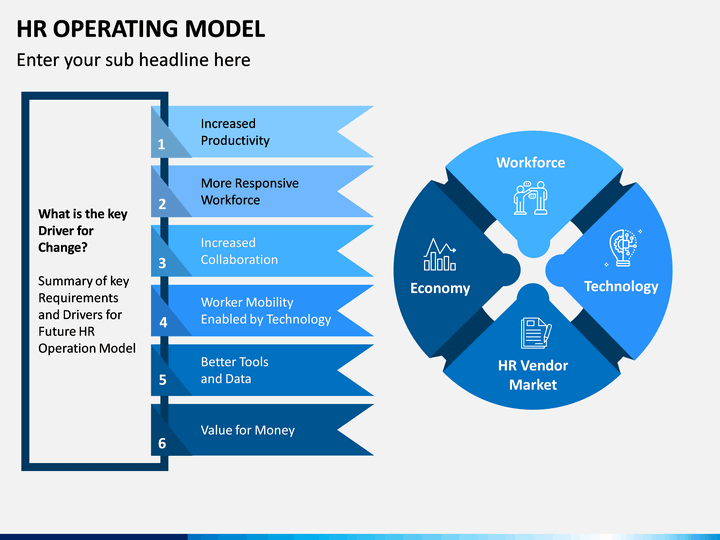 HR OPERATING MODEL

Enter your sub headline here

What is the key Driver for Change?

Summary of key Requirements and Drivers for Future HR Operation Model

1 Increased Productivity

2 More Responsive Workforce

3 Increased Collaboration

4 Worker Mobility Enabled by Technology

5 Better Tools and Data

6 Value for Money

Workforce

Economy

Technology

HR Vendor Market